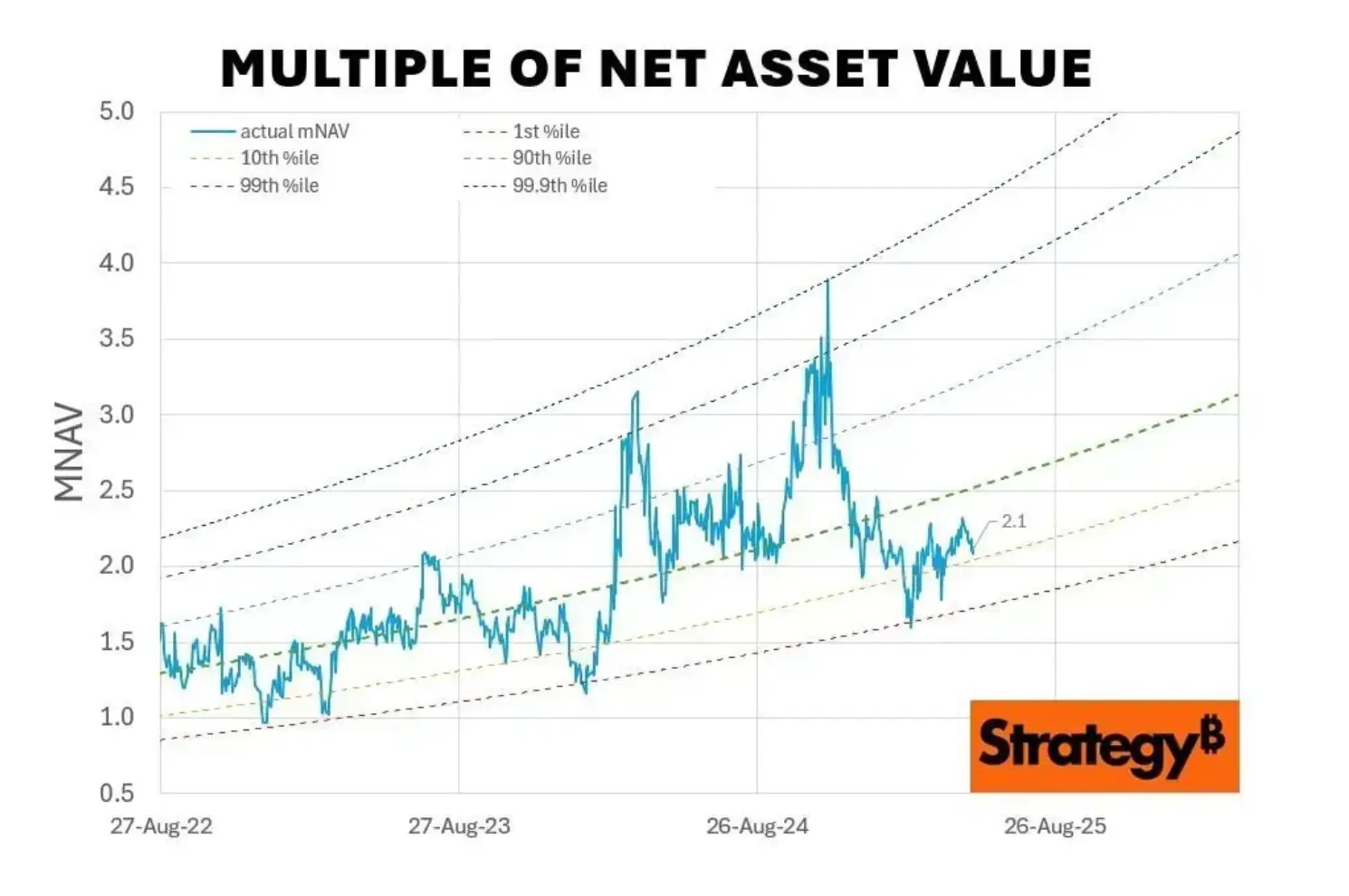 MULTIPLE OF NET ASSET VALUE

actual mNAV
1st %ile
10th %ile
90th %ile
99th %ile
99.9th %ile

MNAV

5.0
4.5
4.0
3.5
3.0
2.5
2.0
1.5
1.0
0.5

2.1

27-Aug-22
27-Aug-23
26-Aug-24
26-Aug-25

Strategy₿